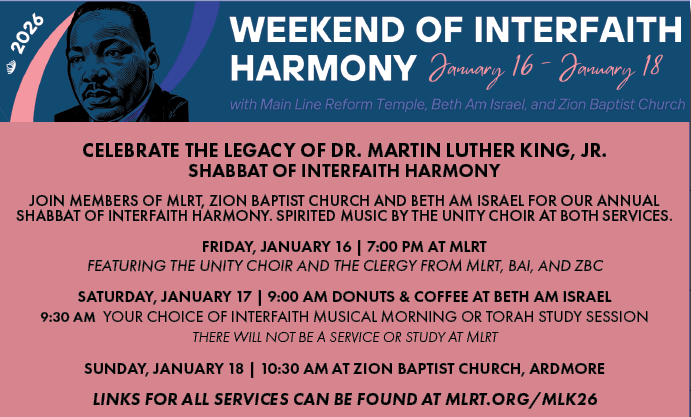 2026

WEEKEND OF INTERFAITH HARMONY January 16 - January 18

with Main Line Reform Temple, Beth Am Israel, and Zion Baptist Church

CELEBRATE THE LEGACY OF DR. MARTIN LUTHER KING, JR.
SHABBAT OF INTERFAITH HARMONY

JOIN MEMBERS OF MLRT, ZION BAPTIST CHURCH AND BETH AM ISRAEL FOR OUR ANNUAL SHABBAT OF INTERFAITH HARMONY. SPIRITED MUSIC BY THE UNITY CHOIR AT BOTH SERVICES.

FRIDAY, JANUARY 16 | 7:00 PM AT MLRT
FEATURING THE UNITY CHOIR AND THE CLERGY FROM MLRT, BAI, AND ZBC

SATURDAY, JANUARY 17 | 9:00 AM DONUTS & COFFEE AT BETH AM ISRAEL
9:30 AM YOUR CHOICE OF INTERFAITH MUSICAL MORNING OR TORAH STUDY SESSION
THERE WILL NOT BE A SERVICE OR STUDY AT MLRT

SUNDAY, JANUARY 18 | 10:30 AM AT ZION BAPTIST CHURCH, ARDMORE

LINKS FOR ALL SERVICES CAN BE FOUND AT MLRT.ORG/MLK26